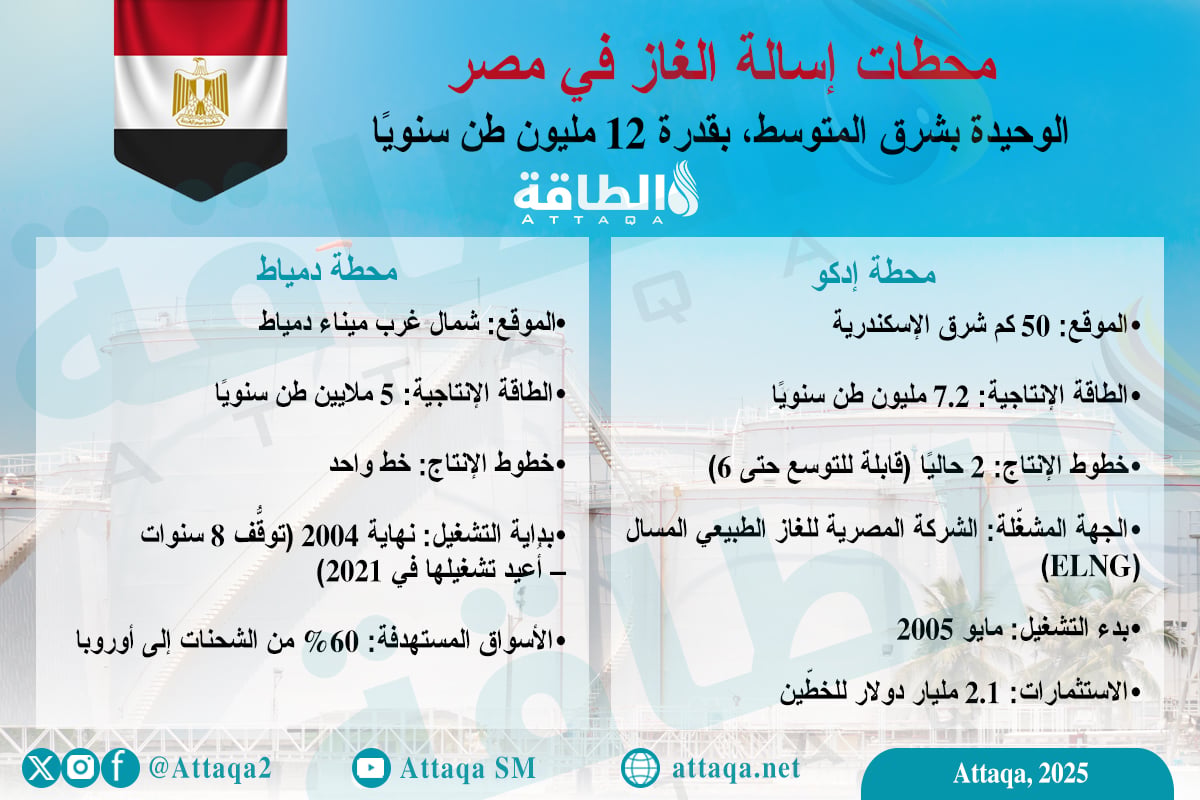 محطات إسالة الغاز في مصر

الوحيدة بشرق المتوسط، بقدرة 12 مليون طن سنويًا

الطاقة
ATTAQA

محطة إدكو

•الموقع: 50 كم شرق الإسكندرية

•الطاقة الإنتاجية: 7.2 مليون طن سنويًا

•خطوط الإنتاج: 2 حاليًا (قابلة للتوسع حتى 6)

•الجهة المشغّلة: الشركة المصرية للغاز الطبيعي المسال (ELNG)

•بدء التشغيل: مايو 2005

•الاستثمارات: 2.1 مليار دولار للخطّين

محطة دمياط

•الموقع: شمال غرب ميناء دمياط

•الطاقة الإنتاجية: 5 ملايين طن سنويًا

•خطوط الإنتاج: خط واحد

•بداية التشغيل: نهاية 2004 (توقُّف 8 سنوات – أعيد تشغيلها في 2021)

•الأسواق المستهدفة: 60% من الشحنات إلى أوروبا

@Attaqa2 Attaqa SM attaqa.net Attaqa, 2025